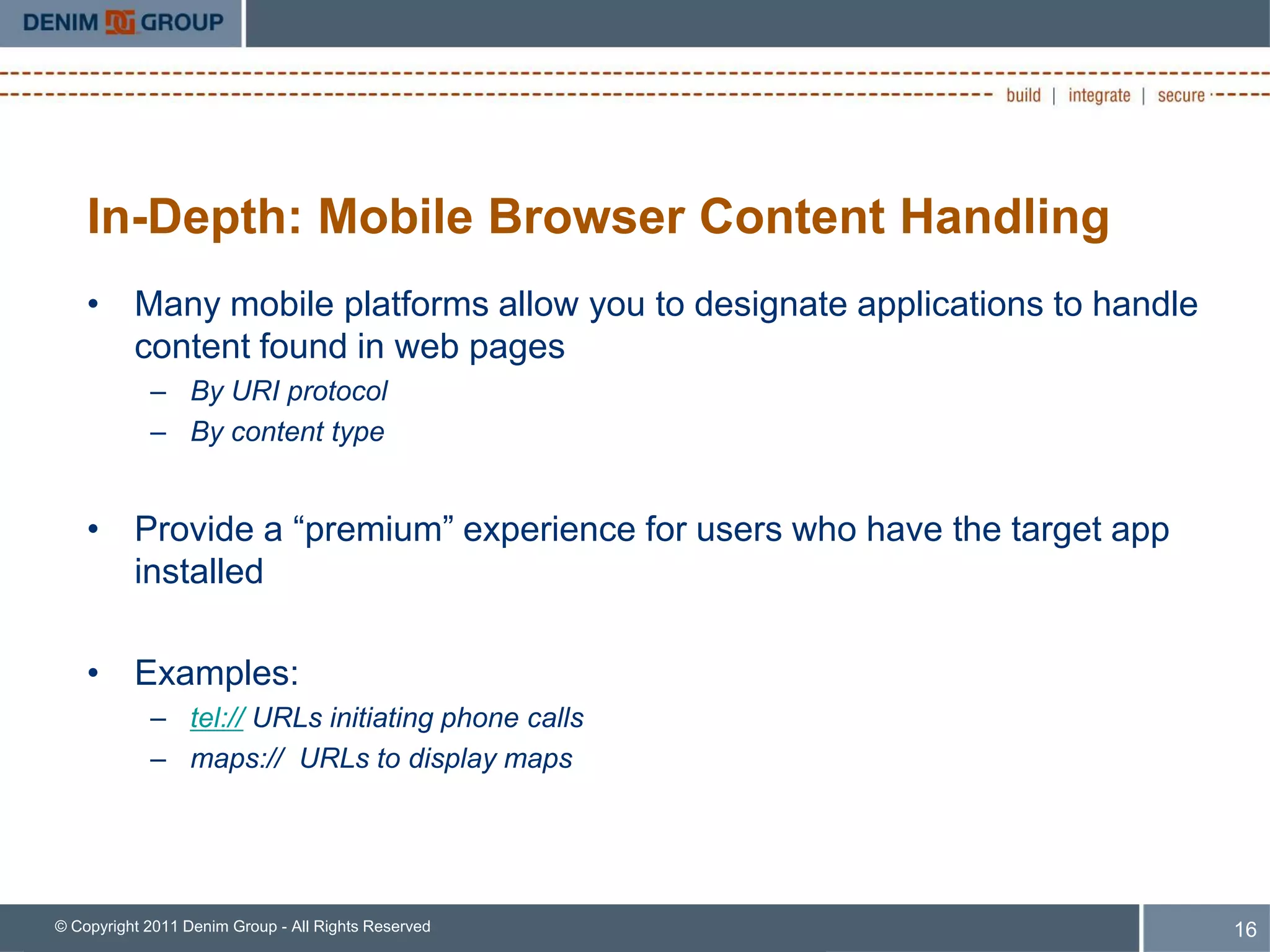 DENIM GROUP

build | integrate | secure

In-Depth: Mobile Browser Content Handling

• Many mobile platforms allow you to designate applications to handle content found in web pages
– By URI protocol
– By content type

• Provide a “premium” experience for users who have the target app installed

• Examples:
– tel:// URLs initiating phone calls
– maps:// URLs to display maps

© Copyright 2011 Denim Group - All Rights Reserved

16